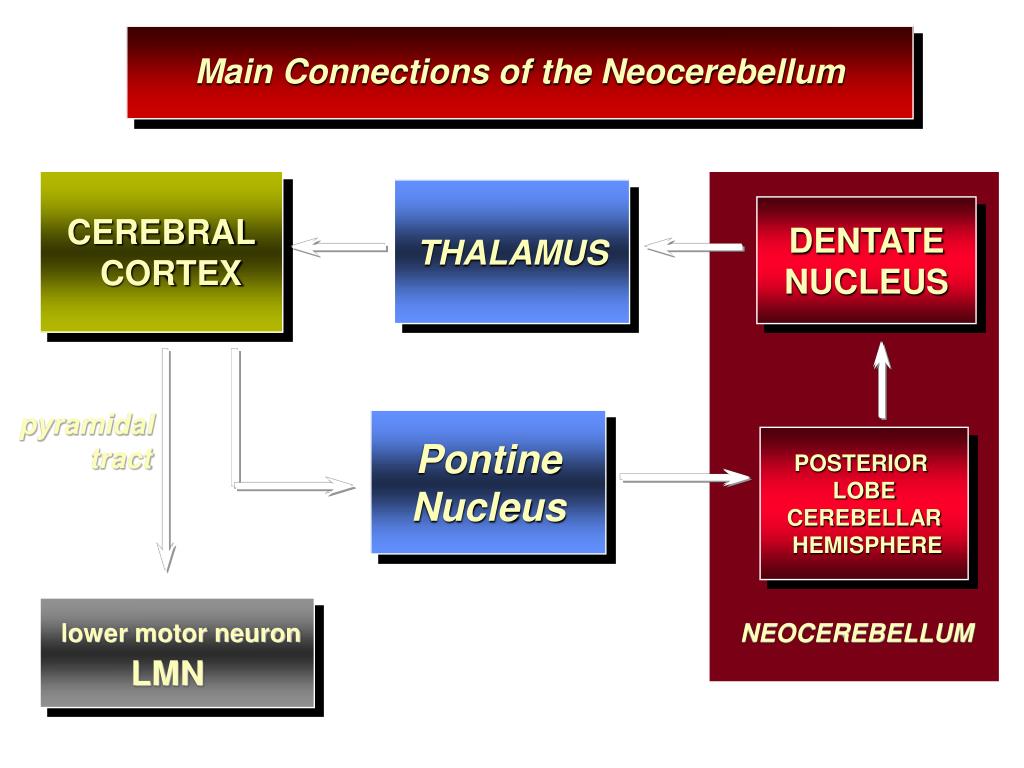 Main Connections of the Neocerebellum

CEREBRAL CORTEX

THALAMUS

DENTATE NUCLEUS

pyramidal tract

Pontine Nucleus

POSTERIOR LOBE CEREBELLAR HEMISPHERE

lower motor neuron LMN

NEOCEREBELLUM